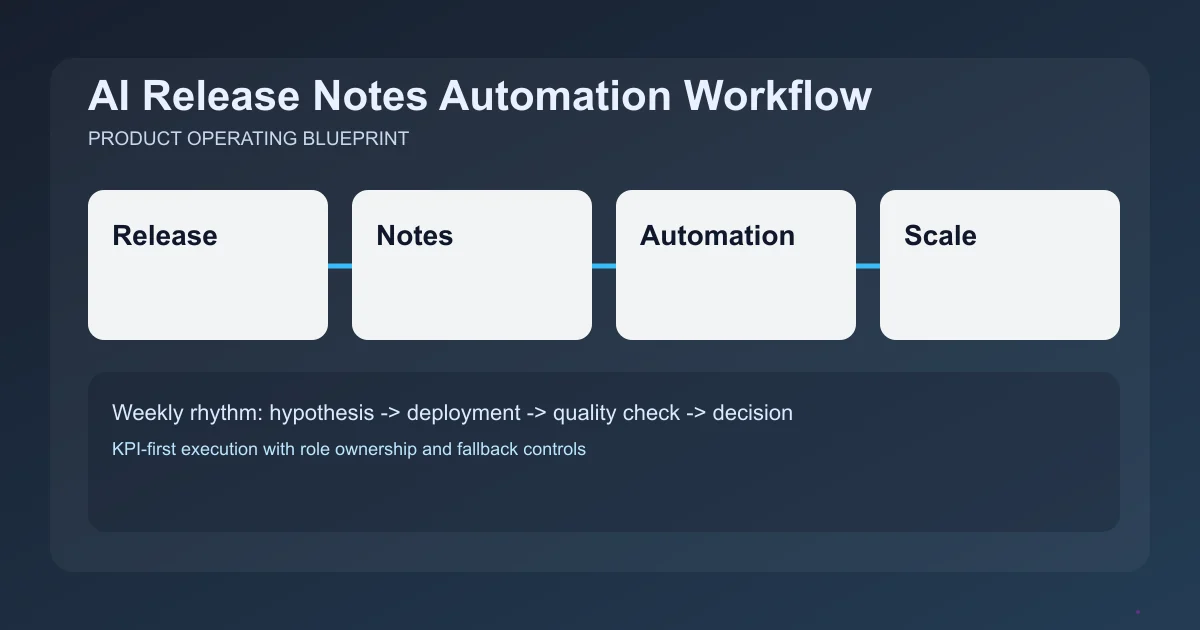 AI Release Notes Automation Workflow
PRODUCT OPERATING BLUEPRINT

Release

Notes

Automation

Scale

Weekly rhythm: hypothesis -> deployment -> quality check -> decision

KPI-first execution with role ownership and fallback controls